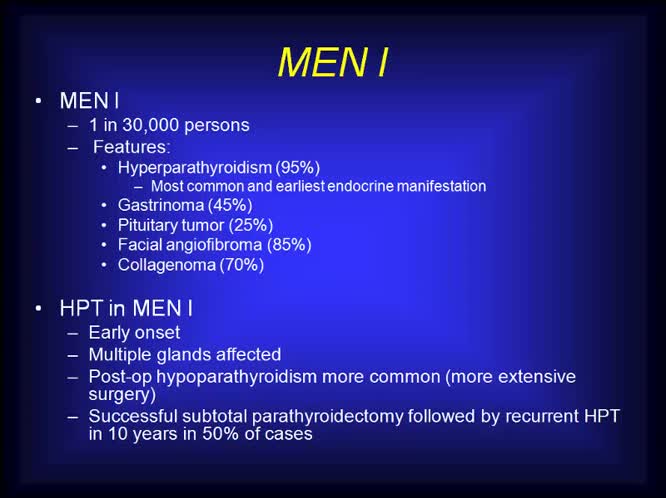 MEN I

• MEN I
– 1 in 30,000 persons
– Features:
• Hyperparathyroidism (95%)
– Most common and earliest endocrine manifestation
• Gastrinoma (45%)
• Pituitary tumor (25%)
• Facial angiofibroma (85%)
• Collagenoma (70%)

• HPT in MEN I
– Early onset
– Multiple glands affected
– Post-op hypoparathyroidism more common (more extensive surgery)
– Successful subtotal parathyroidectomy followed by recurrent HPT in 10 years in 50% of cases